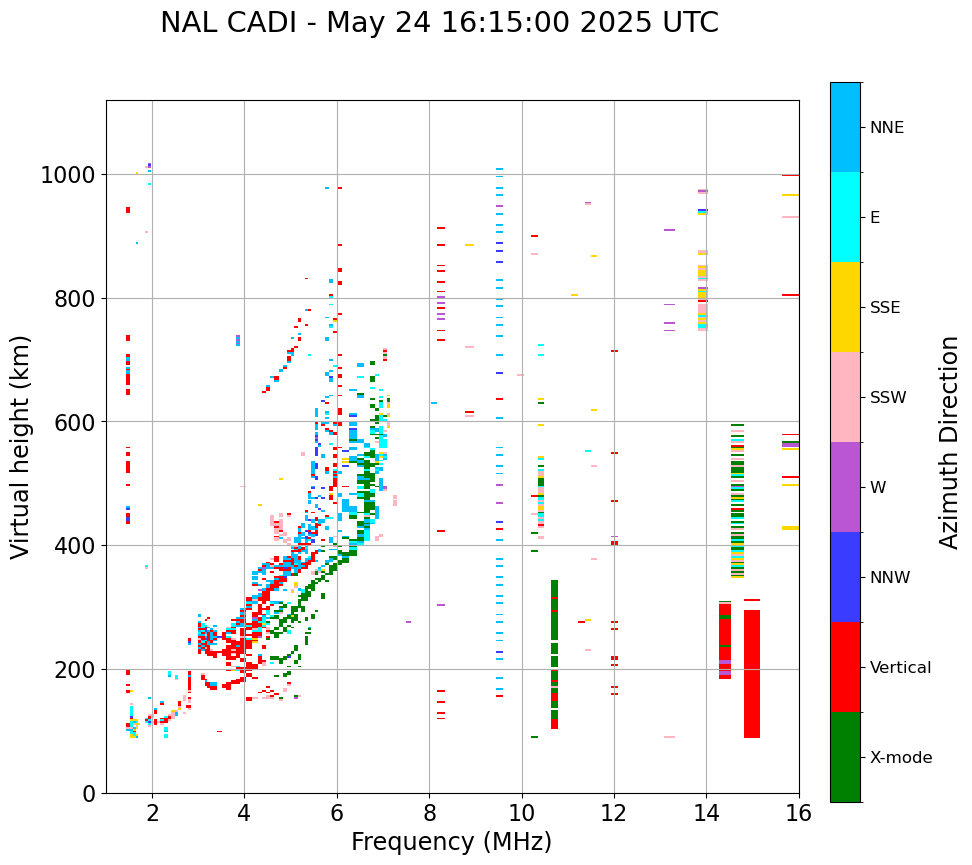 NAL CADI - May 24 16:15:00 2025 UTC

Virtual height (km)

1000
800
600
400
200
0

2
4
6
8
10
12
14
16

Frequency (MHz)

NNE
E
SSE
SSW
W
NNW
Vertical
X-mode

Azimuth Direction